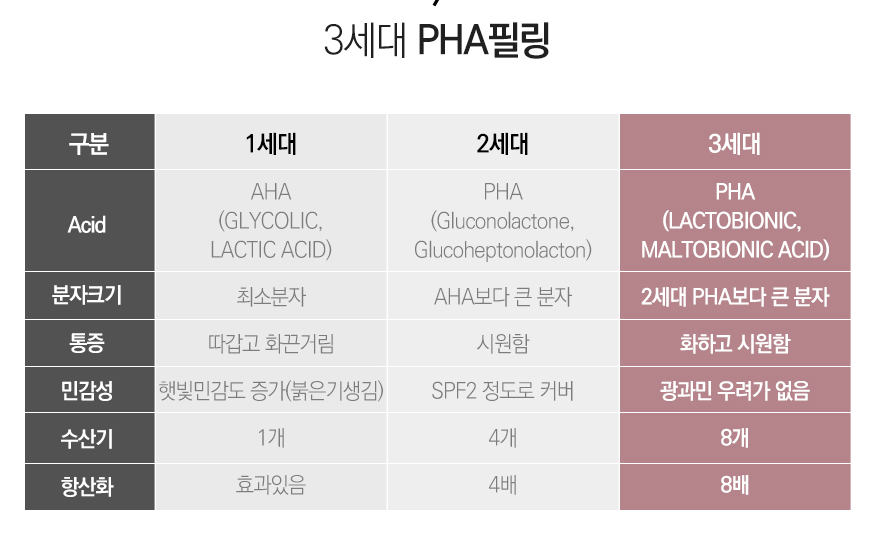 3세대 PHA필링

| 구분 | 1세대 | 2세대 | 3세대 |
|---|---|---|---|
| Acid | AHA (GLYCOLIC, LACTIC ACID) | PHA (Gluconolactone, Glucoheptonolacton) | PHA (LACTOBIONIC, MALTOBIONIC ACID) |
| 분자크기 | 최소분자 | AHA보다 큰 분자 | 2세대 PHA보다 큰 분자 |
| 통증 | 따갑고 화끈거림 | 시원함 | 화하고 시원함 |
| 민감성 | 햇빛민감도 증가(붉은기생김) | SPF2 정도로 커버 | 광과민 우려가 없음 |
| 수산기 | 1개 | 4개 | 8개 |
| 항산화 | 효과있음 | 4배 | 8배 |